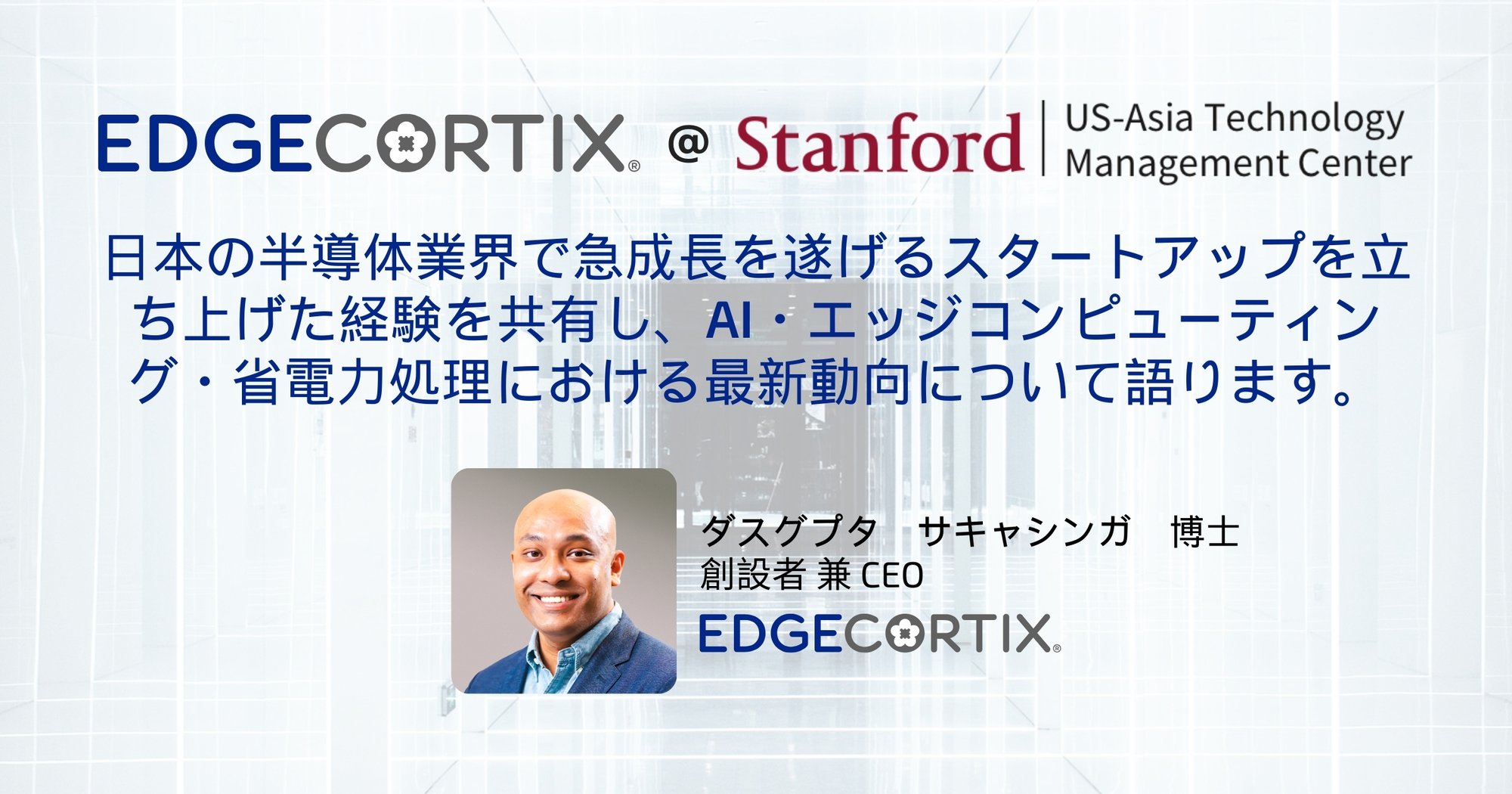 EDGECORTIX® @ Stanford | US-Asia Technology Management Center

日本の半導体業界で急成長を遂げるスタートアップを立ち上げた経験を共有し、AI・エッジコンピューティング・省電力処理における最新動向について語ります。

ダスグプタ　サキャシンガ　博士
創設者 兼 CEO
EDGECORTIX®